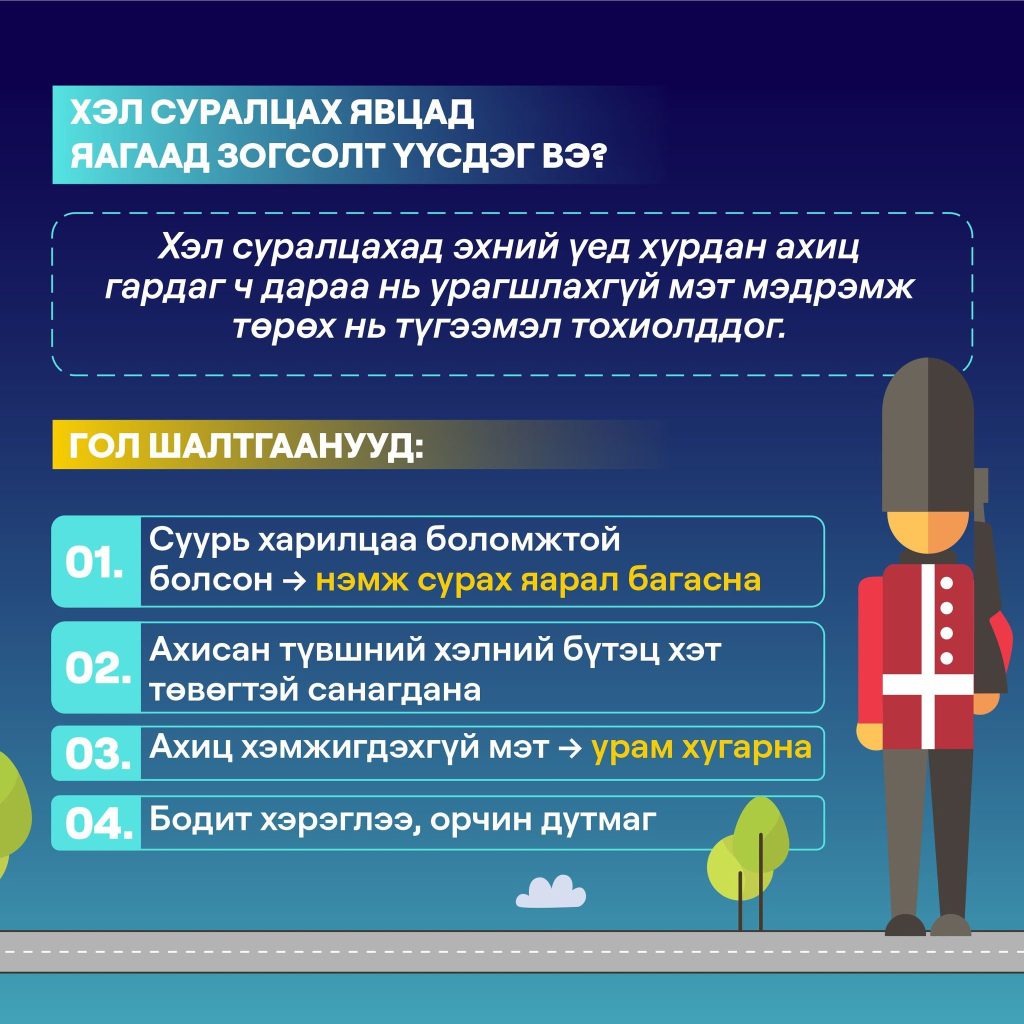 ХЭЛ СУРАЛЦАХ ЯВЦАД ЯАГААД ЗОГСОЛТ ҮҮСДЭГ ВЭ?

Хэл суралцахад эхний үед хурдан ахиц гардаг ч дараа нь урагшлахгүй мэт мэдрэмж төрөх нь түгээмэл тохиолддог.

ГОЛ ШАЛТГААНУУД:

01. Суурь харилцаа боломжтой болсон → нэмж сурах яарал багасна

02. Ахисан түвшний хэлний бүтэц хэт төвөгтэй санагдана

03. Ахиц хэмжигдэхгүй мэт → урам хугарна

04. Бодит хэрэглээ, орчин дутмаг